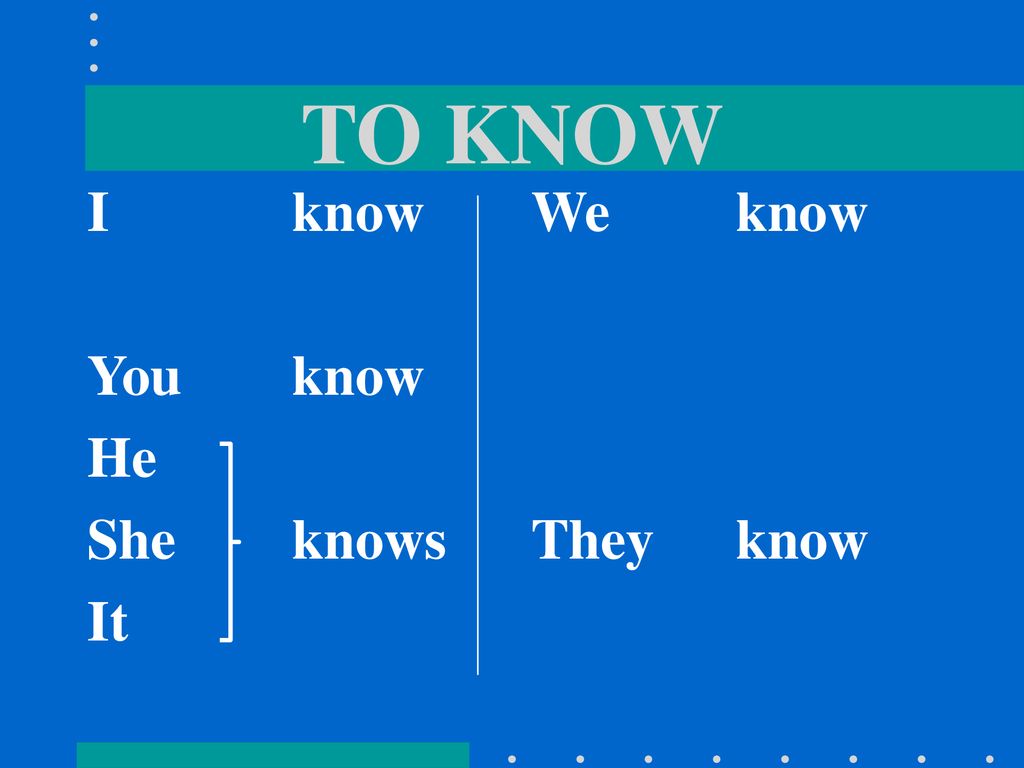 TO KNOW

I know
You know
He
She knows
It

We know
They know